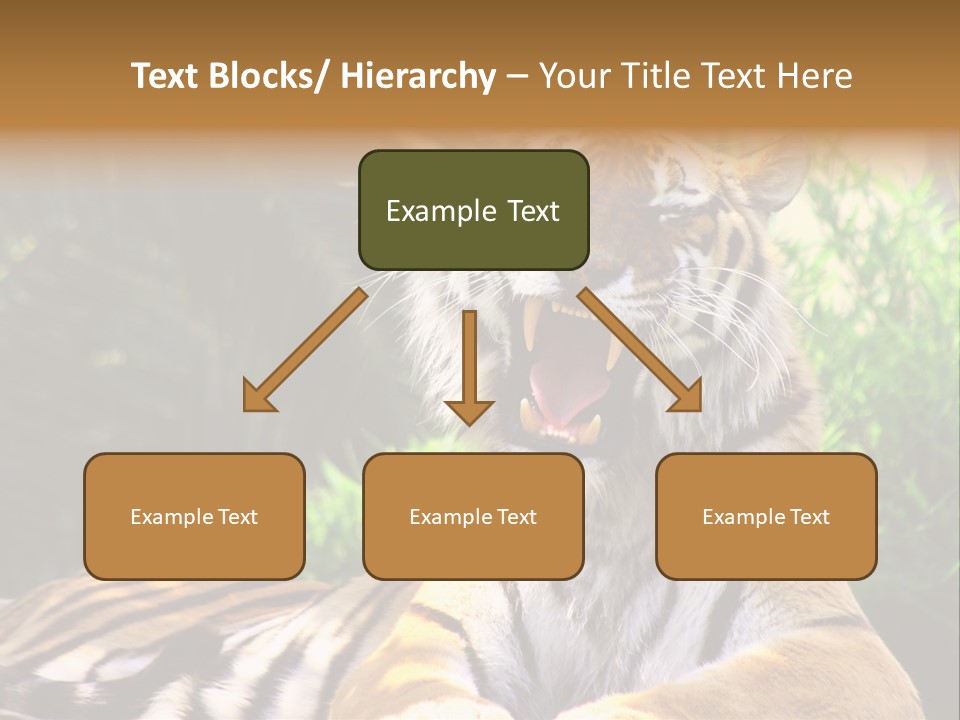 Text Blocks/ Hierarchy – Your Title Text Here

Example Text

Example Text

Example Text

Example Text